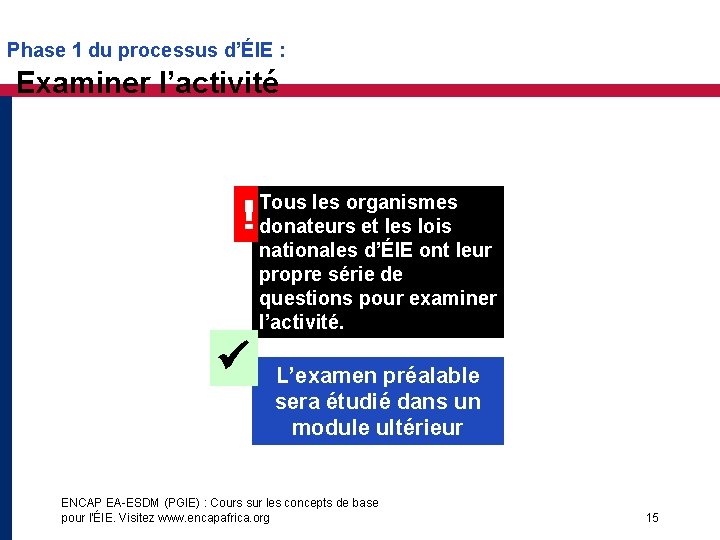 Phase 1 du processus d'ÉIE :
Examiner l'activité

!

Tous les organismes donateurs et les lois nationales d'ÉIE ont leur propre série de questions pour examiner l'activité.

✔

L'examen préalable sera étudié dans un module ultérieur

ENCAP EA-ESDM (PGIE) : Cours sur les concepts de base pour l'ÉIE. Visitez www.encapafrica.org

15